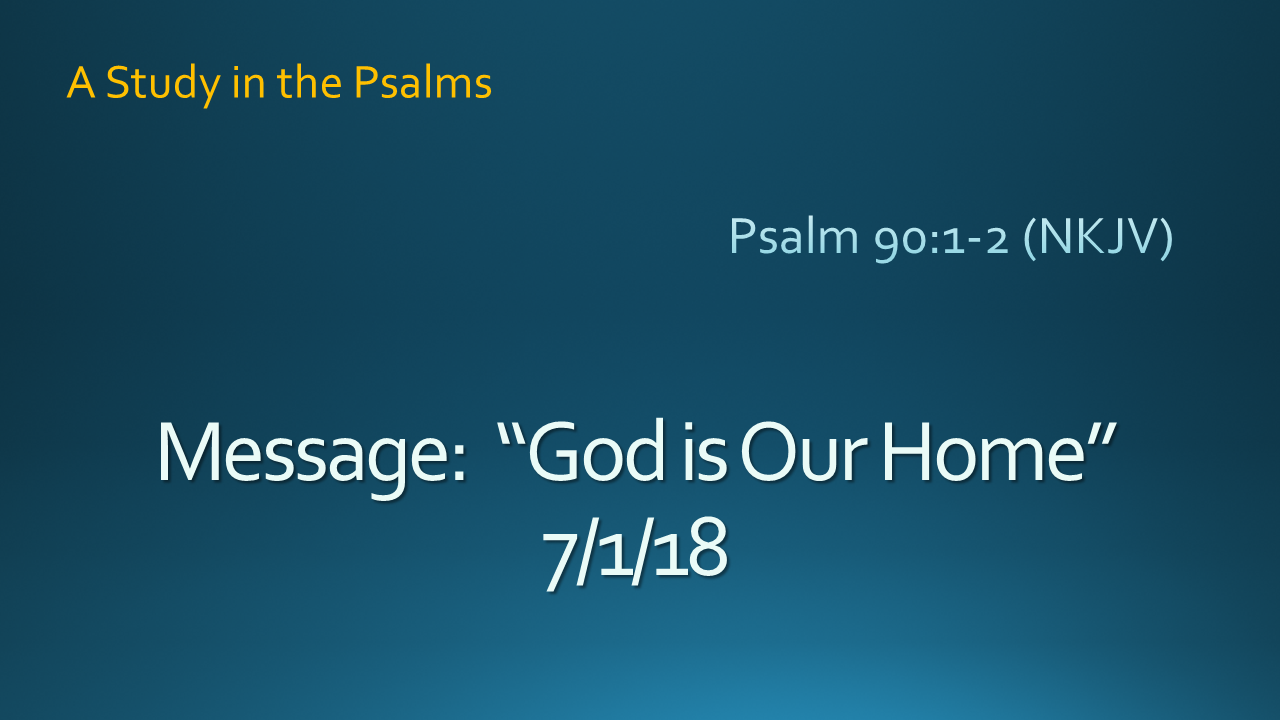 A Study in the Psalms

Psalm 90:1-2 (NKJV)

Message: “God is Our Home”
7/1/18